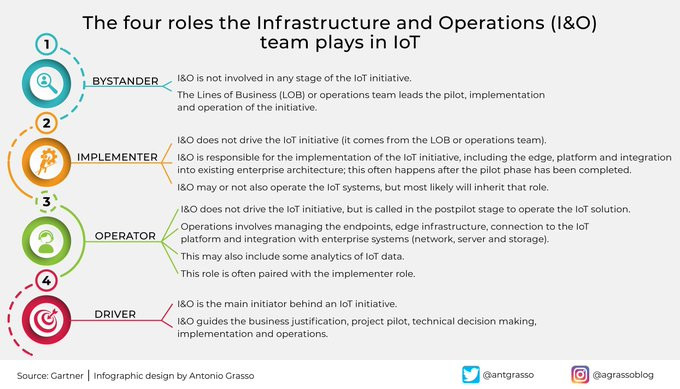 The four roles the Infrastructure and Operations (I&O) team plays in IoT

1

BYSTANDER

I&O is not involved in any stage of the IoT initiative.

The Lines of Business (LOB) or operations team leads the pilot, implementation and operation of the initiative.

2

IMPLEMENTER

I&O does not drive the IoT initiative (it comes from the LOB or operations team).

I&O is responsible for the implementation of the IoT initiative, including the edge, platform and integration into existing enterprise architecture; this often happens after the pilot phase has been completed.

I&O may or not also operate the IoT systems, but most likely will inherit that role.

3

OPERATOR

I&O does not drive the IoT initiative, but is called in the postpilot stage to operate the IoT solution.

Operations involves managing the endpoints, edge infrastructure, connection to the IoT platform and integration with enterprise systems (network, server and storage).

This may also include some analytics of IoT data.

This role is often paired with the implementer role.

4

DRIVER

I&O is the main initiator behind an IoT initiative.

I&O guides the business justification, project pilot, technical decision making, implementation and operations.

Source: Gartner | Infographic design by Antonio Grasso

@antgrasso

@agrassoblog